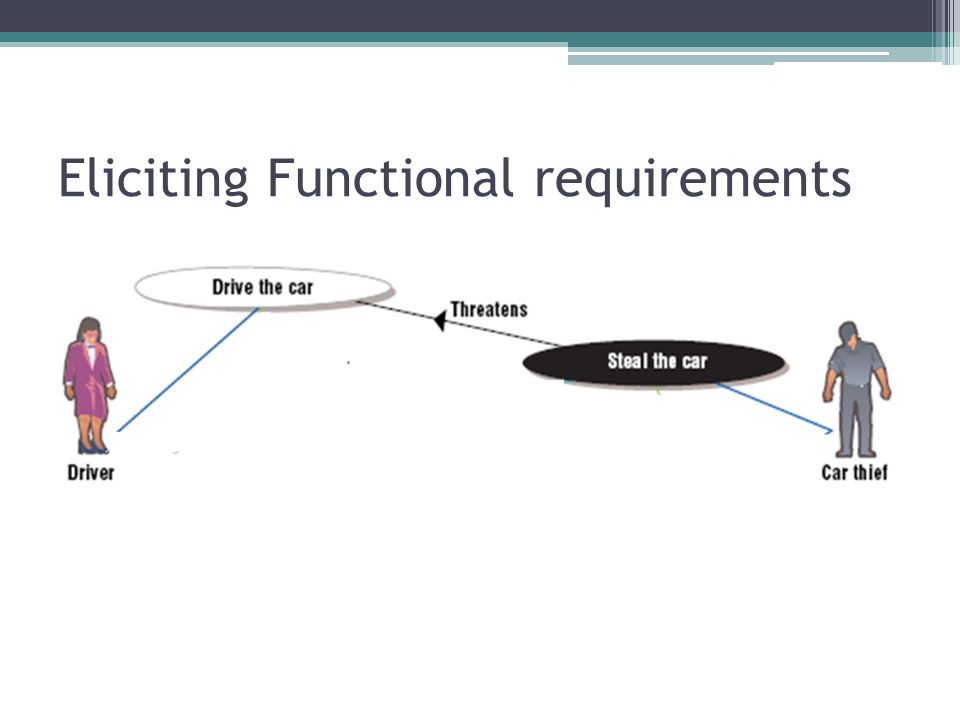 Eliciting Functional requirements

Drive the car

Threatens

Steal the car

Driver

Car thief